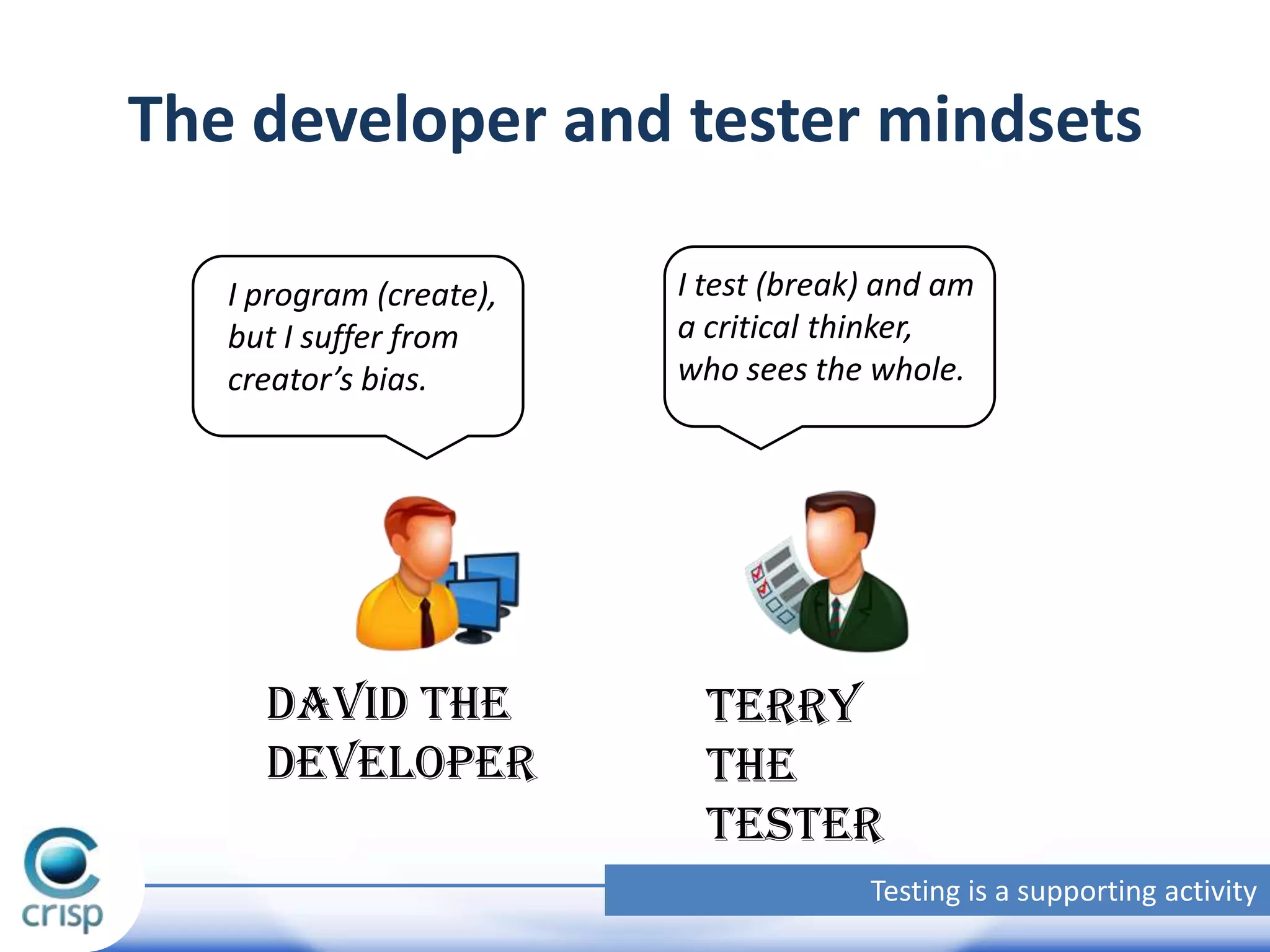 The developer and tester mindsets

I program (create), but I suffer from creator's bias.

I test (break) and am a critical thinker, who sees the whole.

DAVID THE DEVELOPER

TERRY THE TESTER

crisp

Testing is a supporting activity